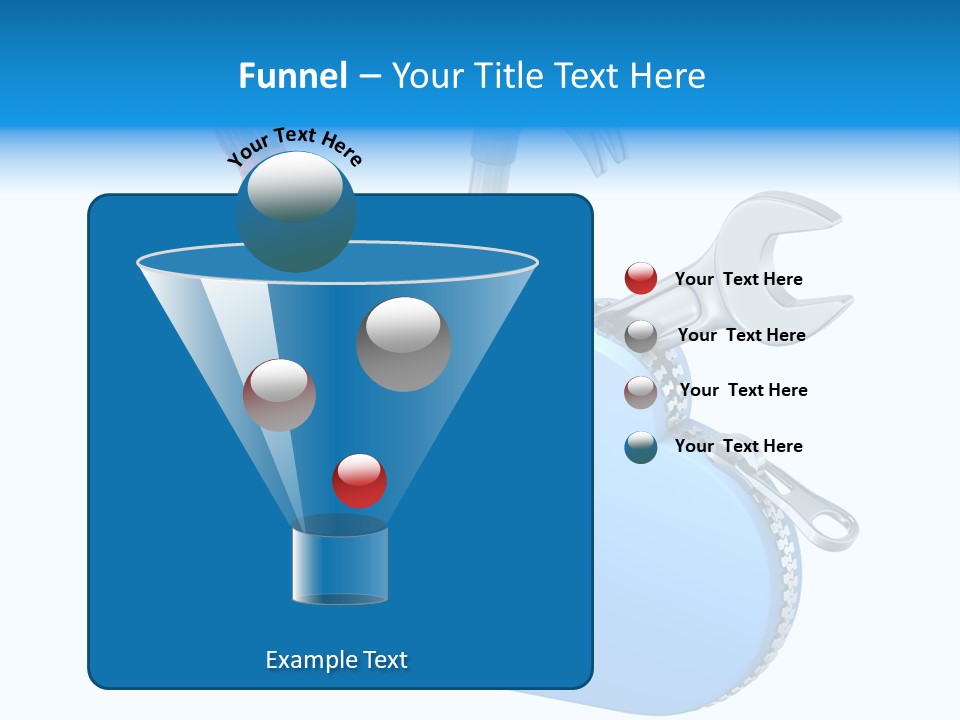 Funnel – Your Title Text Here

Your Text Here

Your Text Here

Your Text Here

Your Text Here

Your Text Here

Example Text